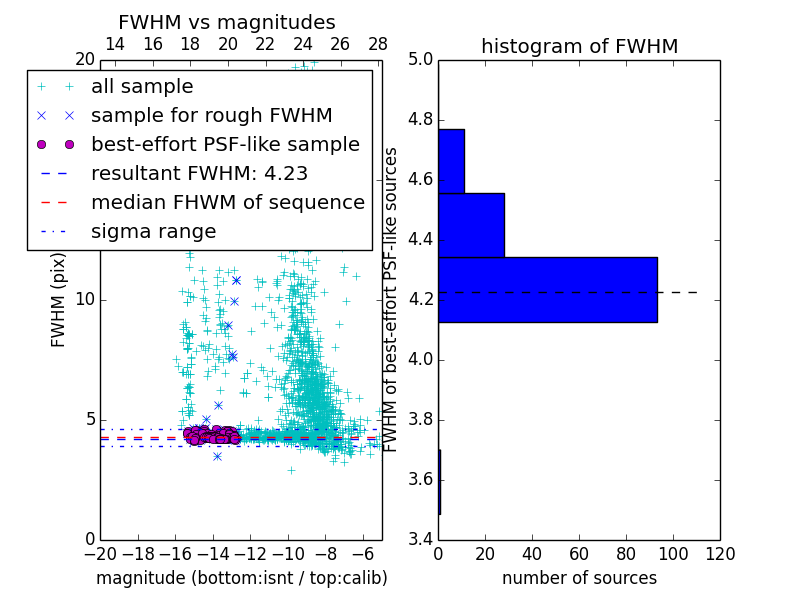 FWHM vs magnitudes

14 16 18 20 22 24 26 28

20

all sample
sample for rough FWHM
best-effort PSF-like sample
resultant FWHM: 4.23
median FHWM of sequence
sigma range

FWHM (pix)

10

5

0

−20 −18 −16 −14 −12 −10 −8 −6

magnitude (bottom:isnt / top:calib)

histogram of FWHM

5.0
4.8
4.6
4.4
4.2
4.0
3.8
3.6
3.4

FWHM of best-effort PSF-like sources

0 20 40 60 80 100 120

number of sources